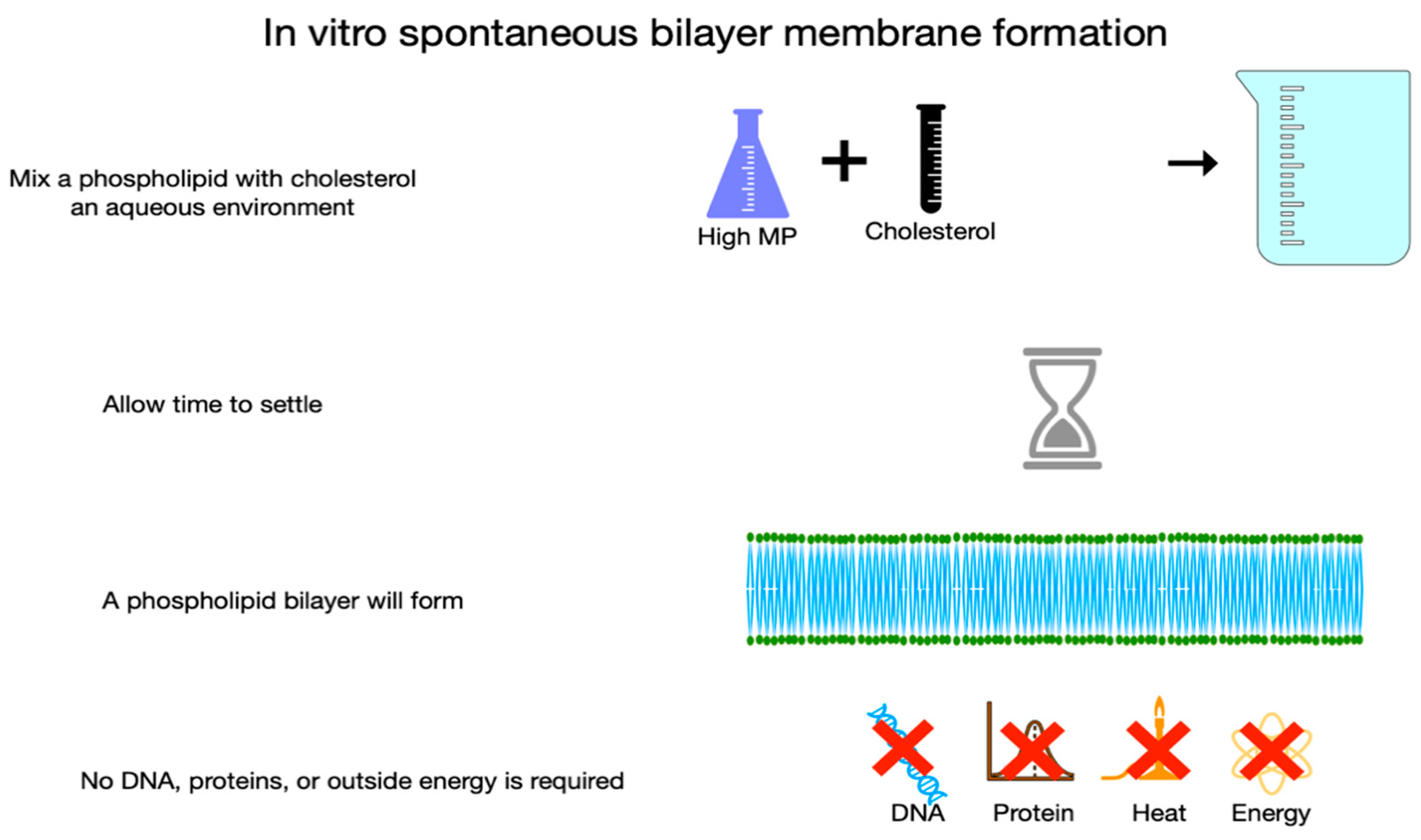 In vitro spontaneous bilayer membrane formation

Mix a phospholipid with cholesterol an aqueous environment

High MP

Cholesterol

Allow time to settle

A phospholipid bilayer will form

No DNA, proteins, or outside energy is required

DNA

Protein

Heat

Energy